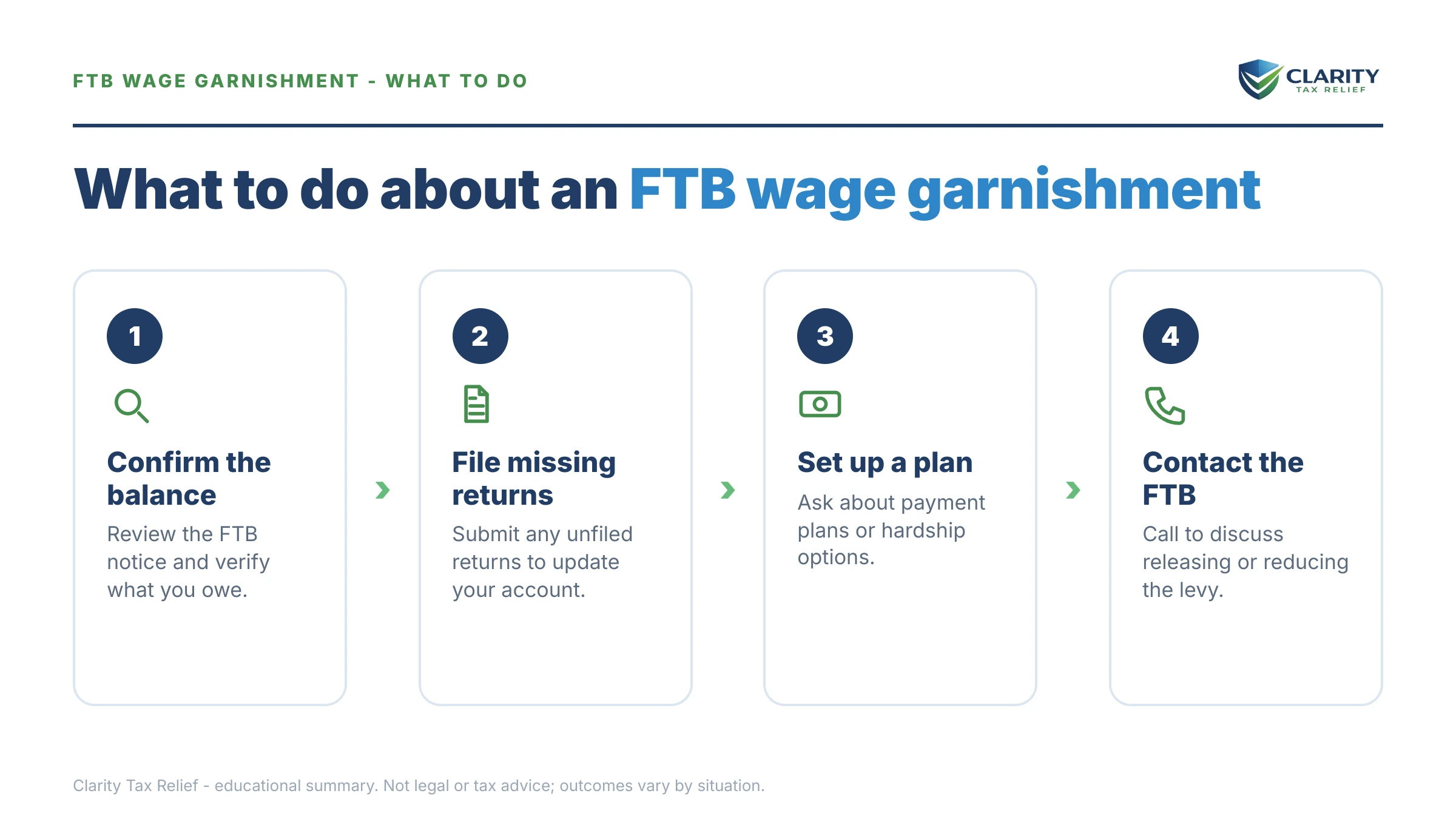 FTB WAGE GARNISHMENT - WHAT TO DO

CLARITY
TAX RELIEF

What to do about an FTB wage garnishment

1

Confirm the balance

Review the FTB notice and verify what you owe.

2

File missing returns

Submit any unfiled returns to update your account.

3

Set up a plan

Ask about payment plans or hardship options.

4

Contact the FTB

Call to discuss releasing or reducing the levy.

Clarity Tax Relief - educational summary. Not legal or tax advice; outcomes vary by situation.